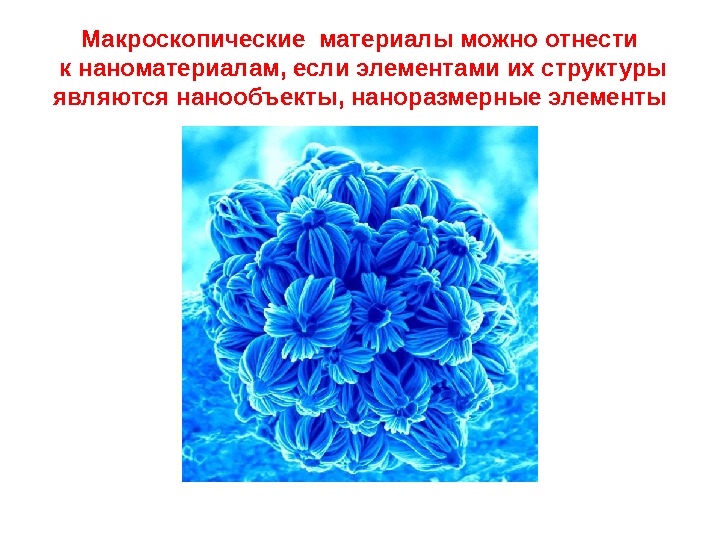 Макроскопические материалы можно отнести к наноматериалам, если элементами их структуры являются нанообъекты, наноразмерные элементы